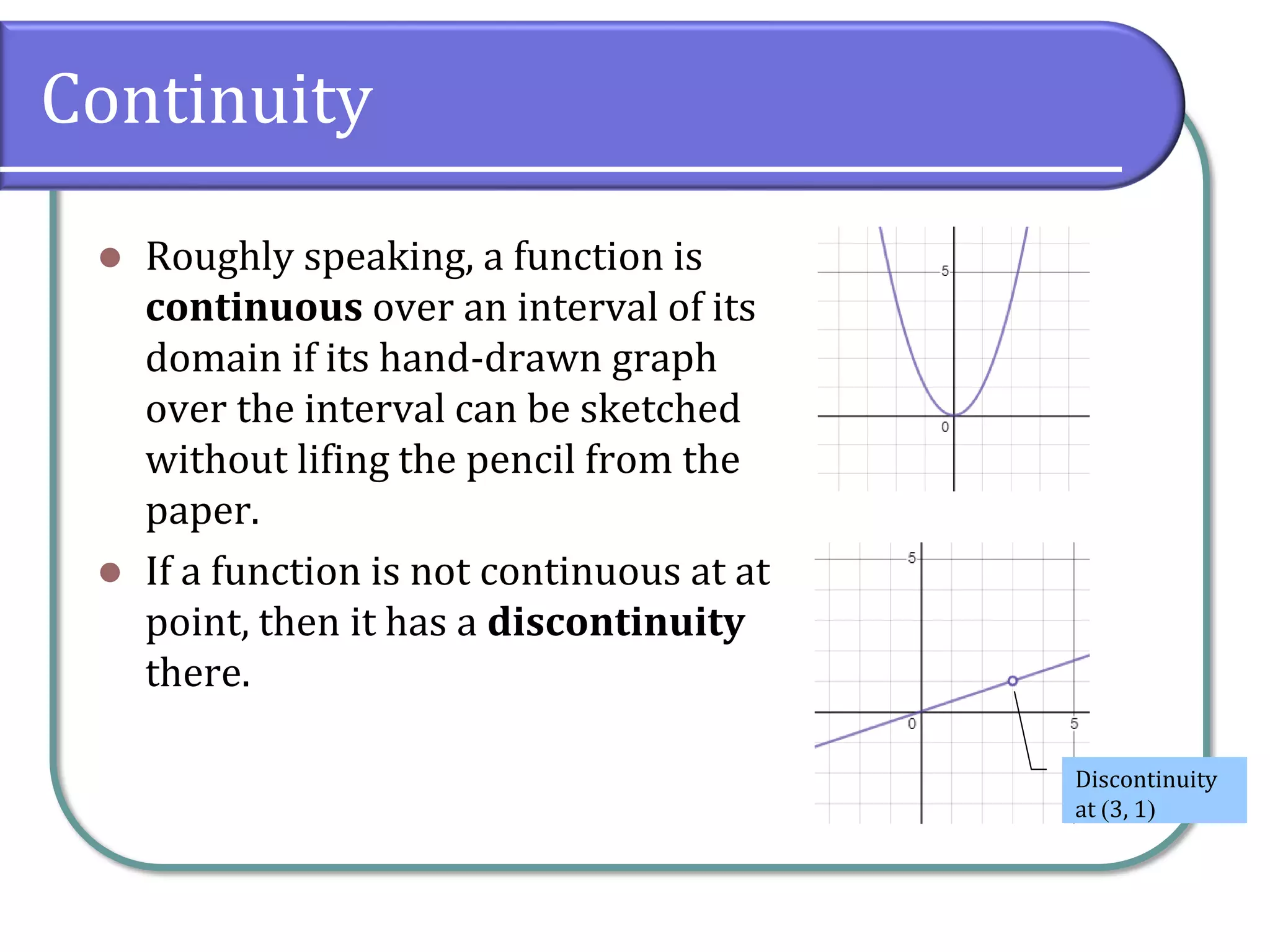 Continuity

- Roughly speaking, a function is **continuous** over an interval of its domain if its hand-drawn graph over the interval can be sketched without lifing the pencil from the paper.
- If a function is not continuous at at point, then it has a **discontinuity** there.

5
0

5
0
5

Discontinuity at (3, 1)